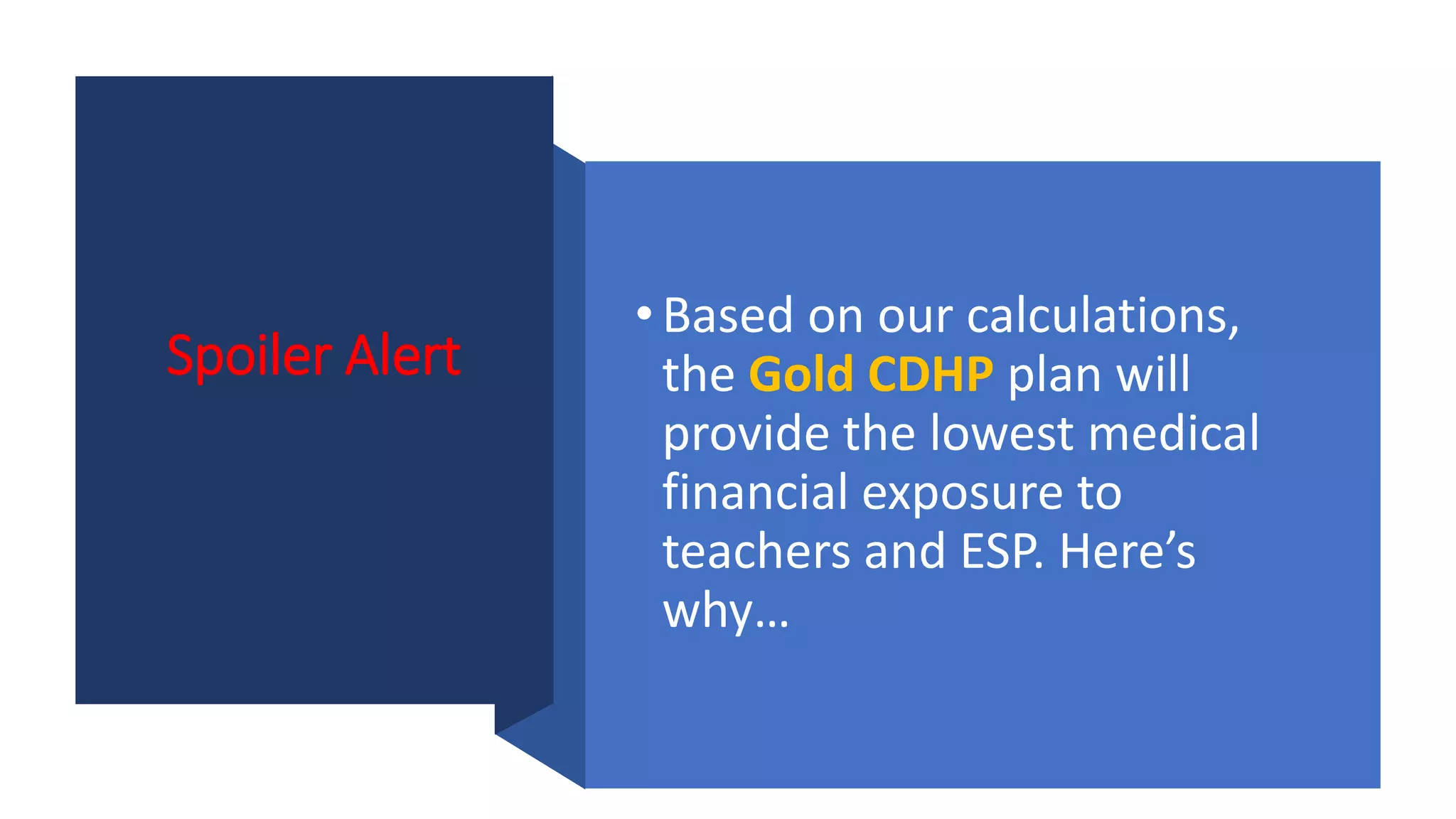 Spoiler Alert

• Based on our calculations, the Gold CDHP plan will provide the lowest medical financial exposure to teachers and ESP. Here’s why…